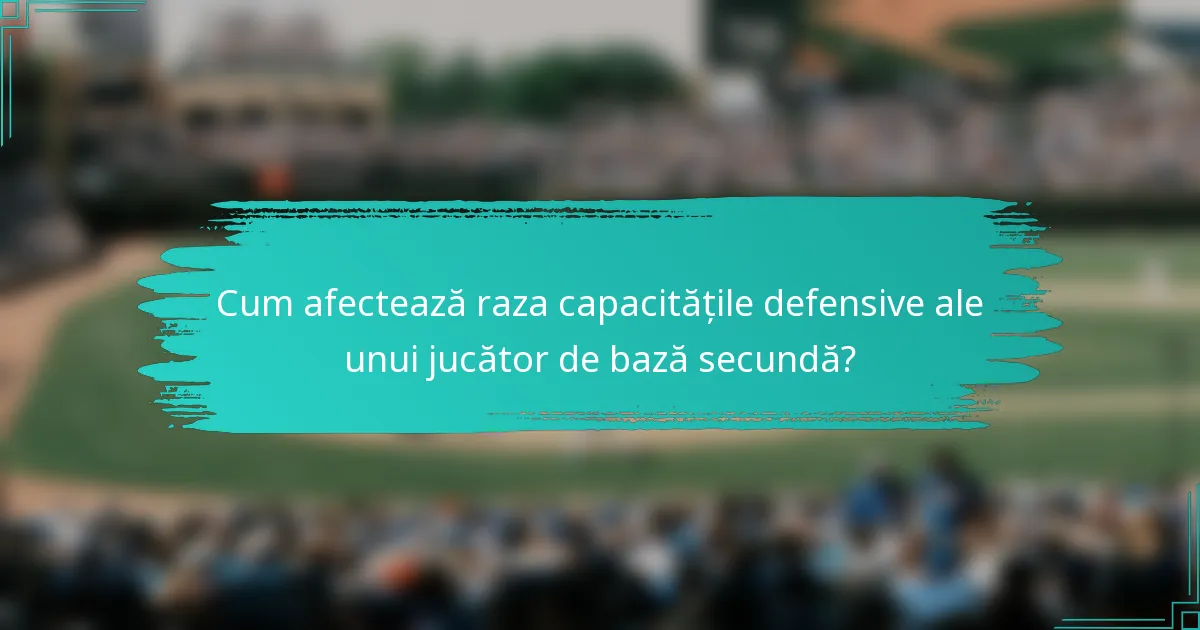 Cum afectează raza capacitățile defensive ale unui jucător de bază secundă?